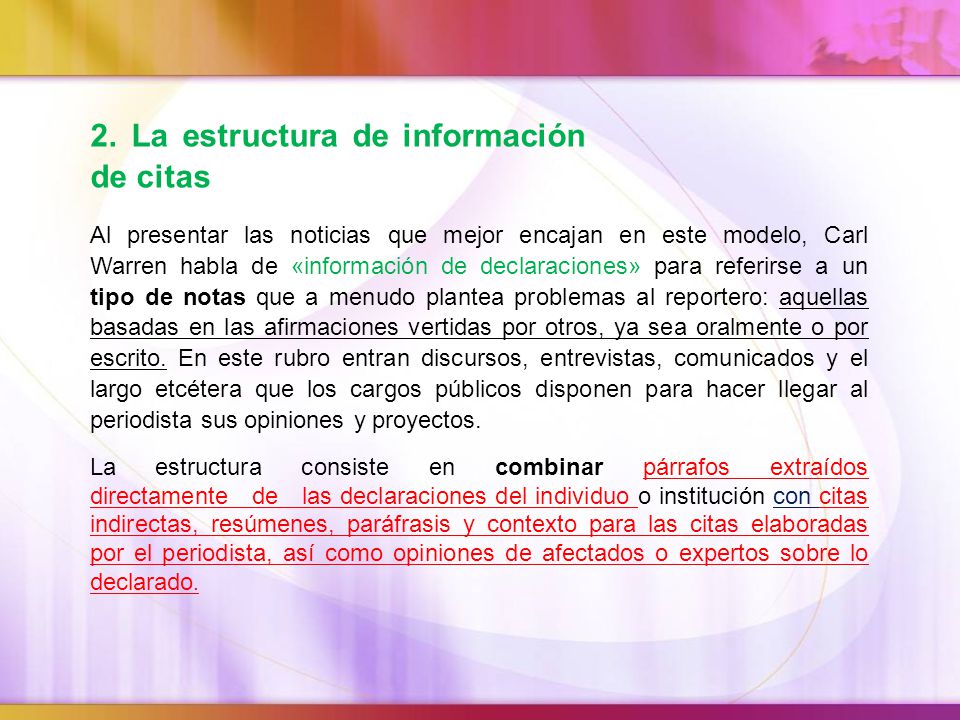 2. La estructura de información de citas

Al presentar las noticias que mejor encajan en este modelo, Carl Warren habla de «información de declaraciones» para referirse a un tipo de notas que a menudo plantea problemas al reportero: aquellas basadas en las afirmaciones vertidas por otros, ya sea oralmente o por escrito. En este rubro entran discursos, entrevistas, comunicados y el largo etcétera que los cargos públicos disponen para hacer llegar al periodista sus opiniones y proyectos.

La estructura consiste en combinar párrafos extraídos directamente de las declaraciones del individuo o institución con citas indirectas, resúmenes, paráfrasis y contexto para las citas elaboradas por el periodista, así como opiniones de afectados o expertos sobre lo declarado.